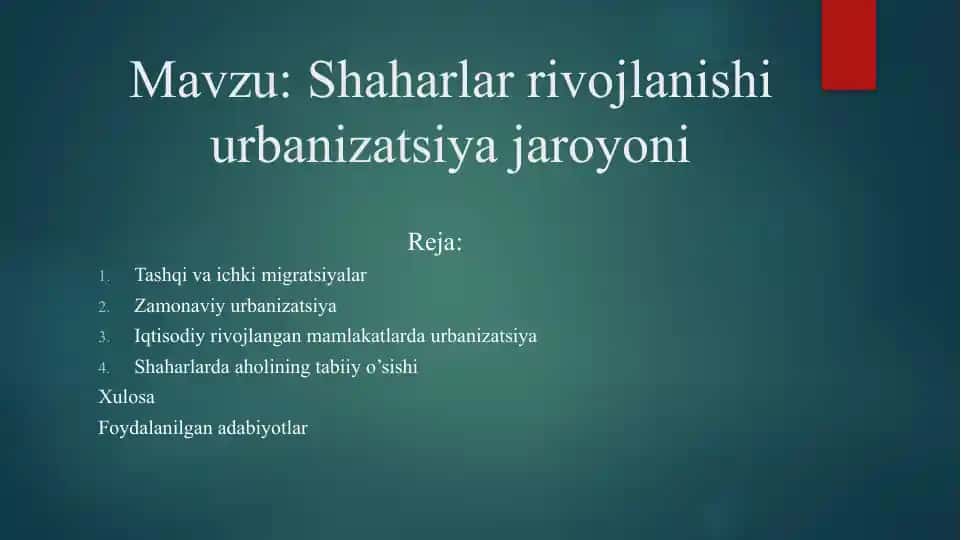 Mavzu: Shaharlar rivojlanishi urbanizatsiya jaroyoni

Reja:

1. Tashqi va ichki migratsiyalar
2. Zamonaviy urbanizatsiya
3. Iqtisodiy rivojlangan mamlakatlarda urbanizatsiya
4. Shaharlarda aholining tabiiy o’sishi

Xulosa

Foydalanilgan adabiyotlar